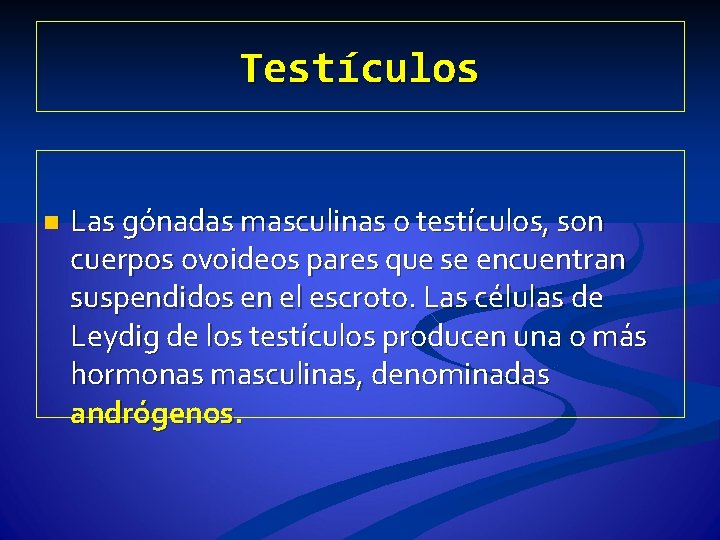 Testículos

Las gónadas masculinas o testículos, son cuerpos ovoideos pares que se encuentran suspendidos en el escroto. Las células de Leydig de los testículos producen una o más hormonas masculinas, denominadas andrógenos.